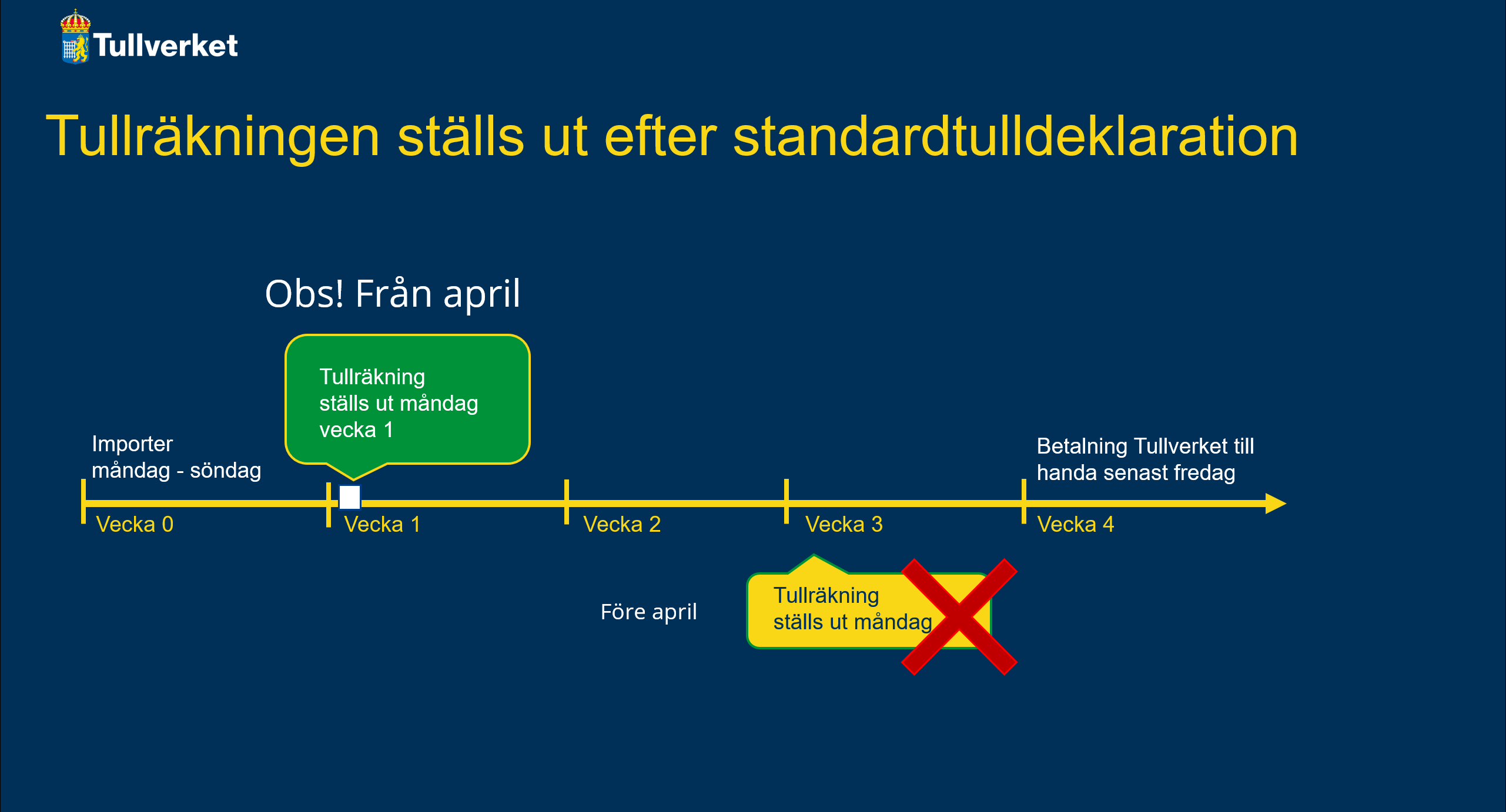 Tullverket

Tullräkningen ställs ut efter standardtulldeklaration

Obs! Från april

Tullräkning ställs ut måndag vecka 1

Importer måndag - söndag

Betalning Tullverket till handa senast fredag

Vecka 0

Vecka 1

Vecka 2

Vecka 3

Vecka 4

Före april

Tullräkning ställs ut måndag